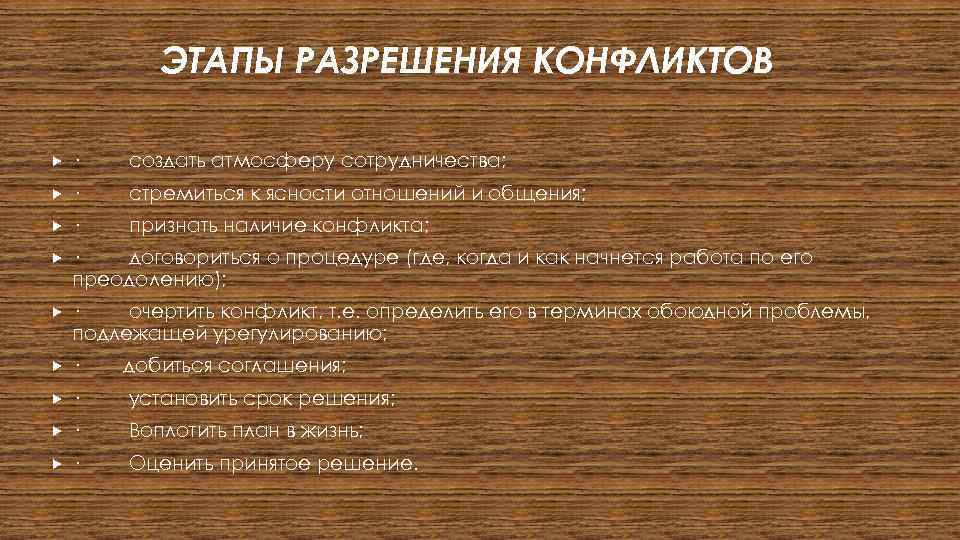 ЭТАПЫ РАЗРЕШЕНИЯ КОНФЛИКТОВ

· создать атмосферу сотрудничества;

· стремиться к ясности отношений и общения;

· признать наличие конфликта;

· договориться о процедуре (где, когда и как начнется работа по его преодолению);

· очертить конфликт, т.е. определить его в терминах обоюдной проблемы, подлежащей урегулированию;

· добиться соглашения;

· установить срок решения;

· Воплотить план в жизнь;

· Оценить принятое решение.